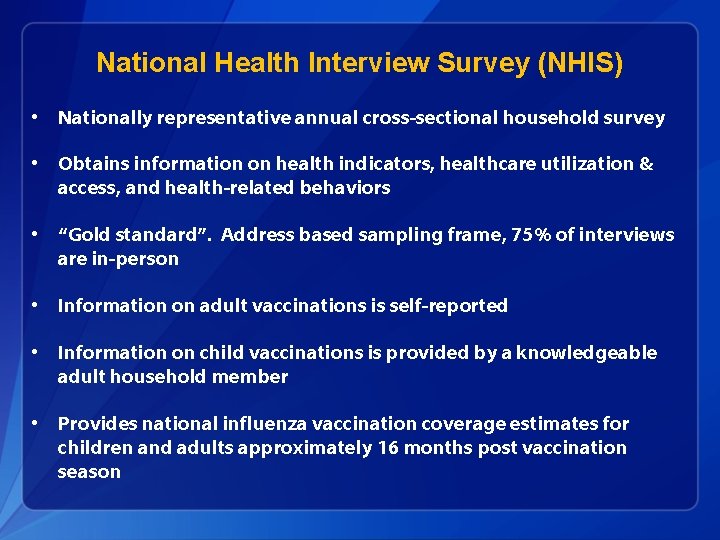 National Health Interview Survey (NHIS)

• Nationally representative annual cross-sectional household survey

• Obtains information on health indicators, healthcare utilization & access, and health-related behaviors

• “Gold standard”. Address based sampling frame, 75% of interviews are in-person

• Information on adult vaccinations is self-reported

• Information on child vaccinations is provided by a knowledgeable adult household member

• Provides national influenza vaccination coverage estimates for children and adults approximately 16 months post vaccination season